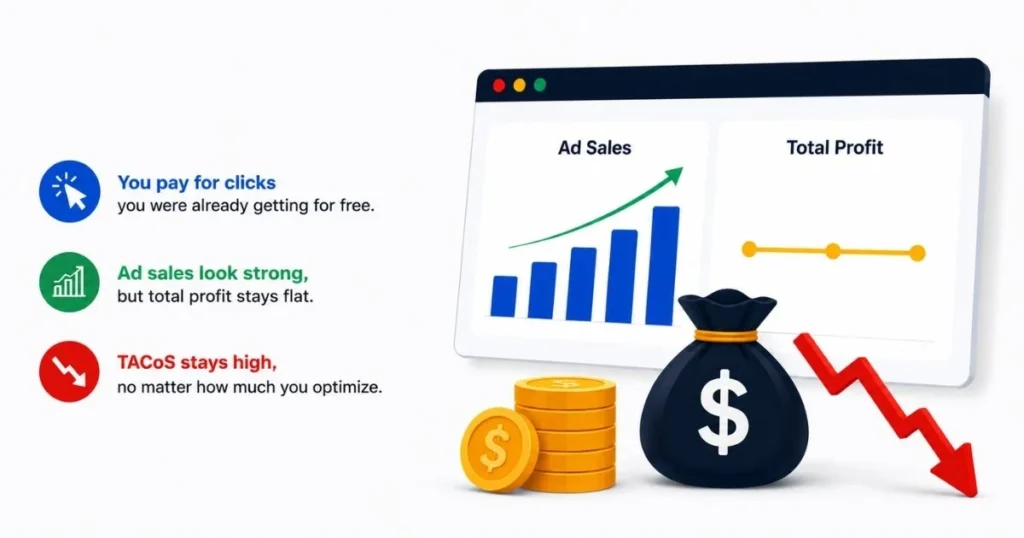 You pay for clicks
you were already getting for free.

Ad sales look strong,
but total profit stays flat.

TACoS stays high,
no matter how much you optimize.

Ad Sales

Total Profit

$

$

$